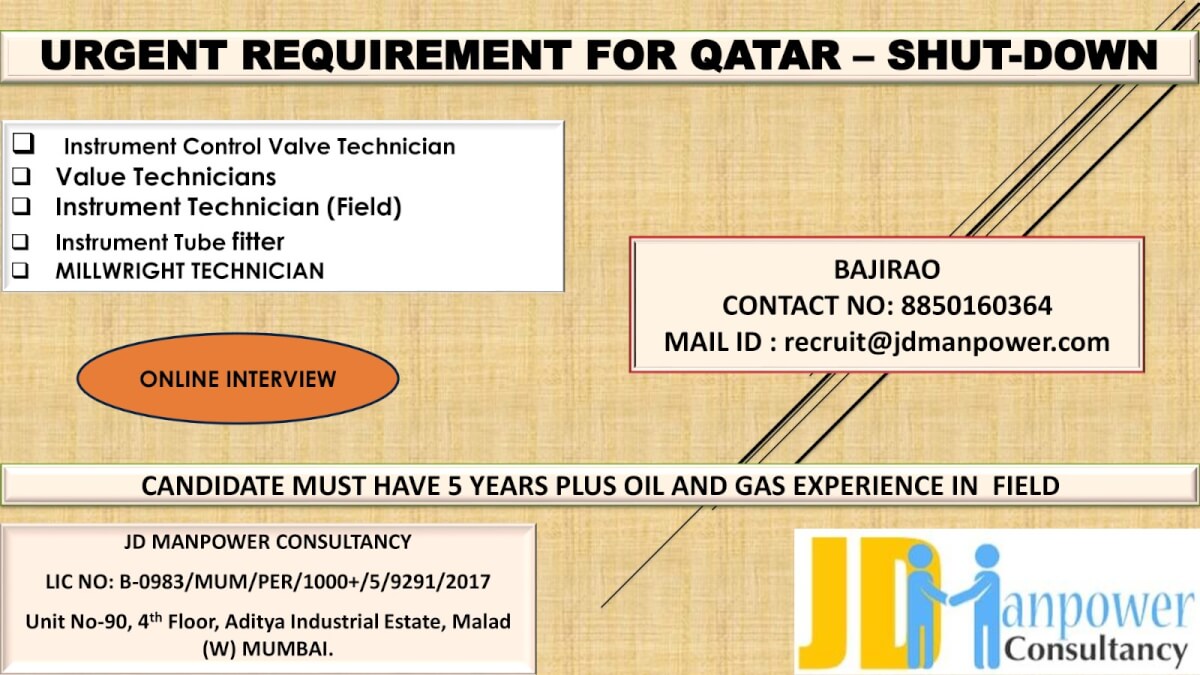 URGENT REQUIREMENT FOR QATAR – SHUT-DOWN

❑ Instrument Control Valve Technician
❑ Value Technicians
❑ Instrument Technician (Field)
❑ Instrument Tube fitter
❑ MILLWRIGHT TECHNICIAN

BAJIRAO
CONTACT NO: 8850160364
MAIL ID : recruit@jdmanpower.com

ONLINE INTERVIEW

CANDIDATE MUST HAVE 5 YEARS PLUS OIL AND GAS EXPERIENCE IN FIELD

JD MANPOWER CONSULTANCY

LIC NO: B-0983/MUM/PER/1000+/5/9291/2017

Unit No-90, 4$^{th}$ Floor, Aditya Industrial Estate, Malad (W) MUMBAI.

JD Manpower Consultancy